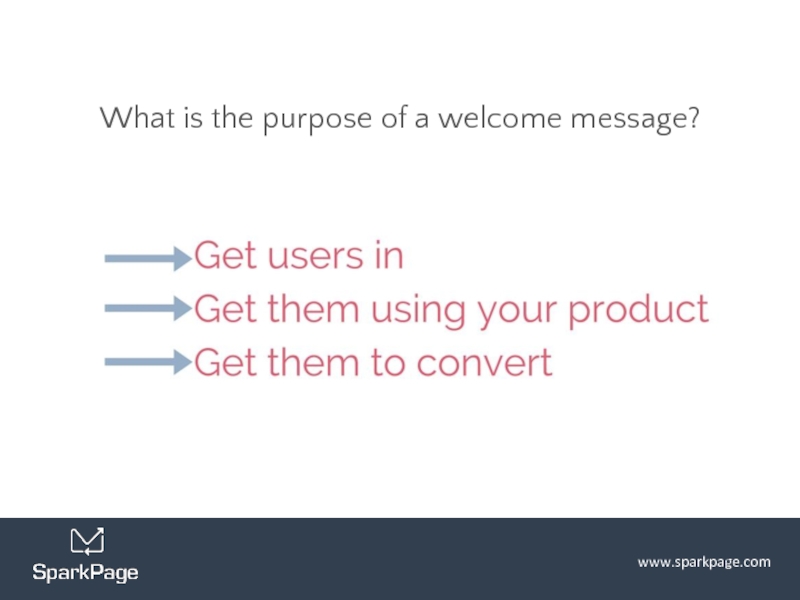 What is the purpose of a welcome message?

Get users in
Get them using your product
Get them to convert

SparkPage

www.sparkpage.com